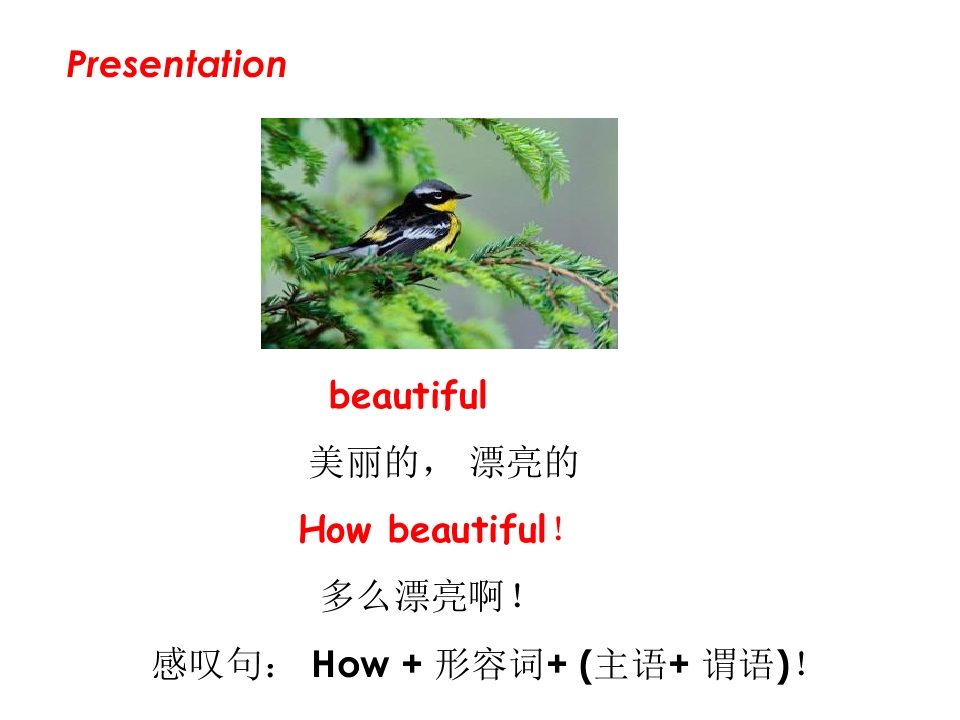 Presentation

beautiful

美丽的， 漂亮的

How beautiful！

多么漂亮啊！

感叹句： How + 形容词+ (主语+ 谓语)！